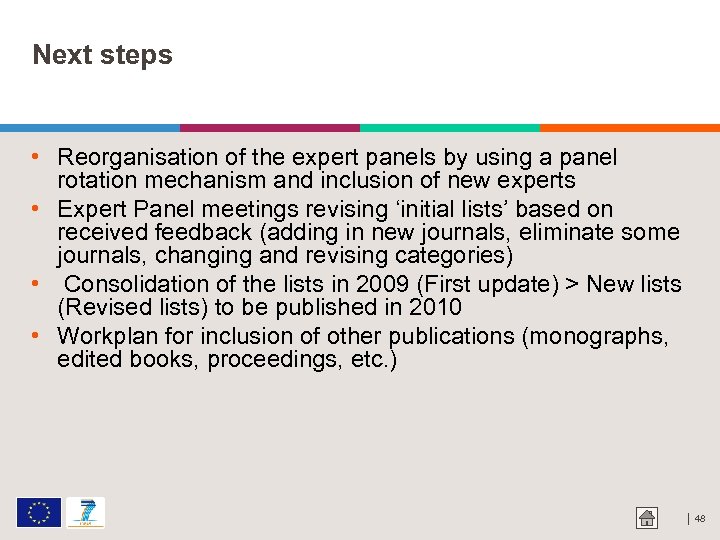 Next steps

• Reorganisation of the expert panels by using a panel rotation mechanism and inclusion of new experts
• Expert Panel meetings revising ‘initial lists’ based on received feedback (adding in new journals, eliminate some journals, changing and revising categories)
• Consolidation of the lists in 2009 (First update) > New lists (Revised lists) to be published in 2010
• Workplan for inclusion of other publications (monographs, edited books, proceedings, etc.)

| 48